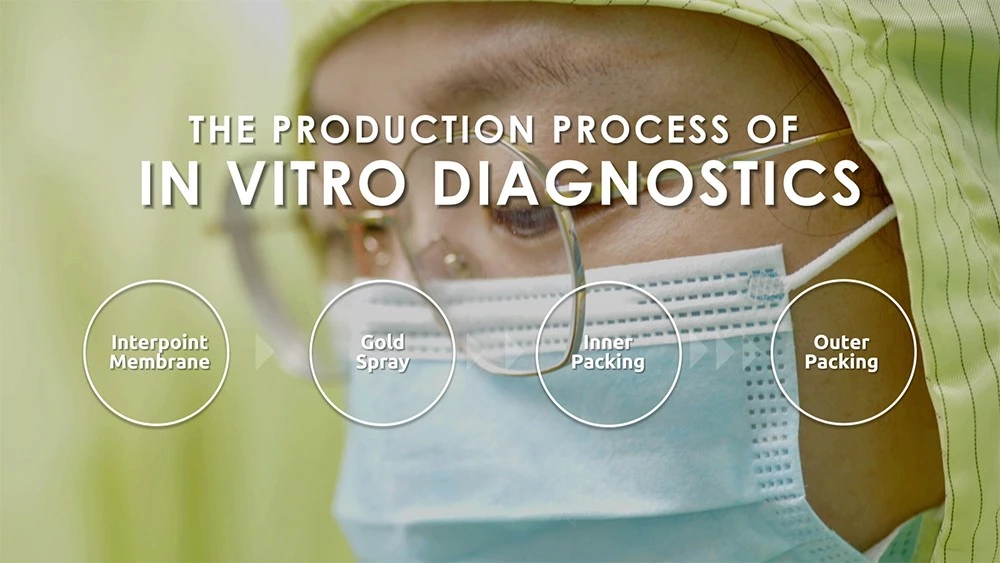 THE PRODUCTION PROCESS OF
IN VITRO DIAGNOSTICS

Interpoint Membrane

Gold Spray

Inner Packing

Outer Packing